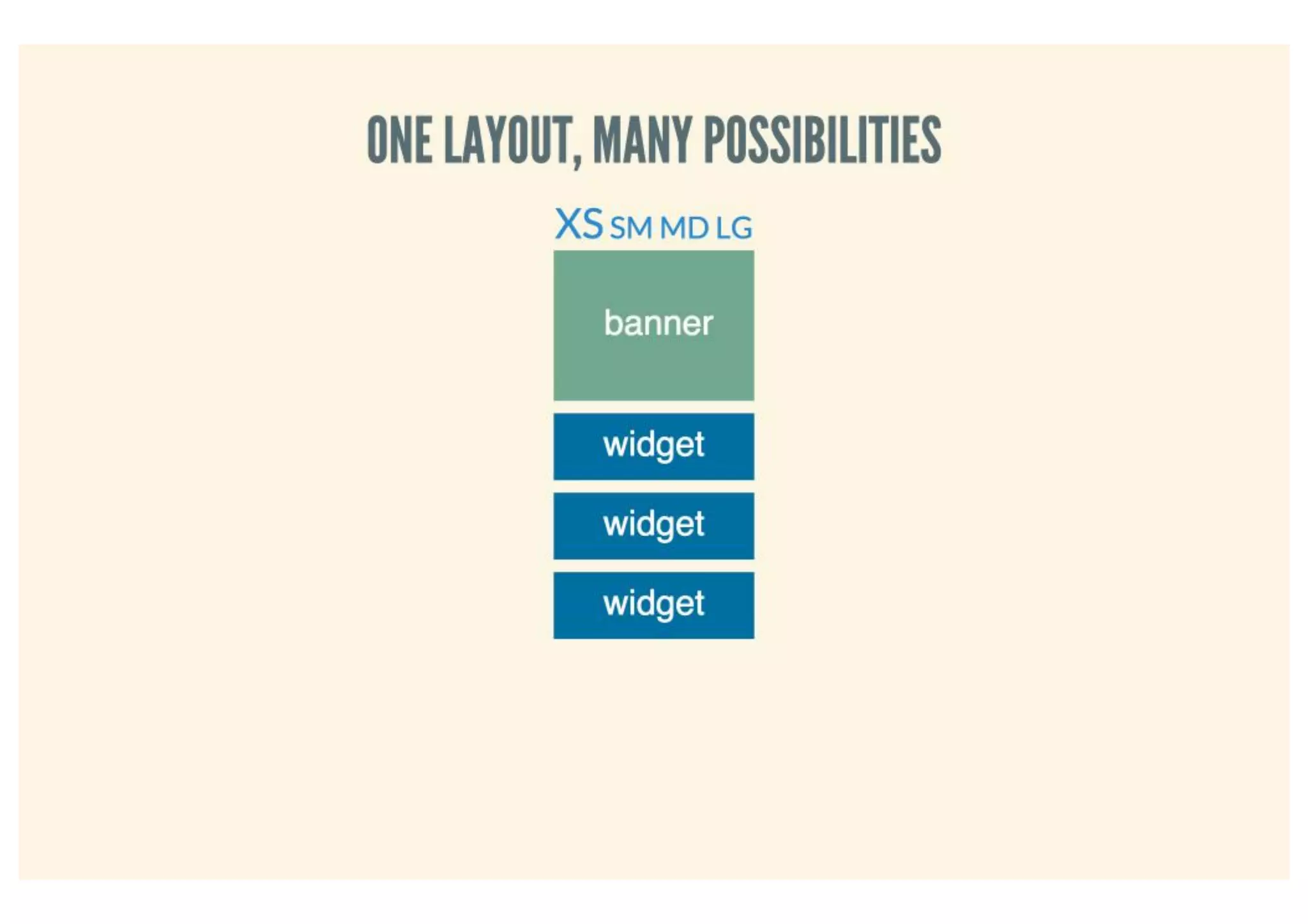 ONE LAYOUT, MANY POSSIBILITIES

XS SM MD LG

banner

widget

widget

widget